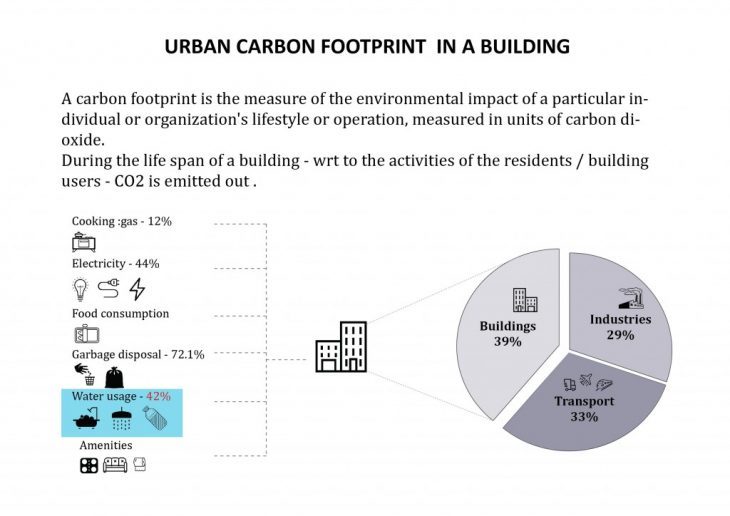 URBAN CARBON FOOTPRINT IN A BUILDING

A carbon footprint is the measure of the environmental impact of a particular individual or organization's lifestyle or operation, measured in units of carbon dioxide.
During the life span of a building - wrt to the activities of the residents / building users - CO2 is emitted out .

Cooking :gas - 12%

Electricity - 44%

Food consumption

Garbage disposal - 72.1%

Water usage - 42%

Amenities

Buildings
39%

Industries
29%

Transport
33%